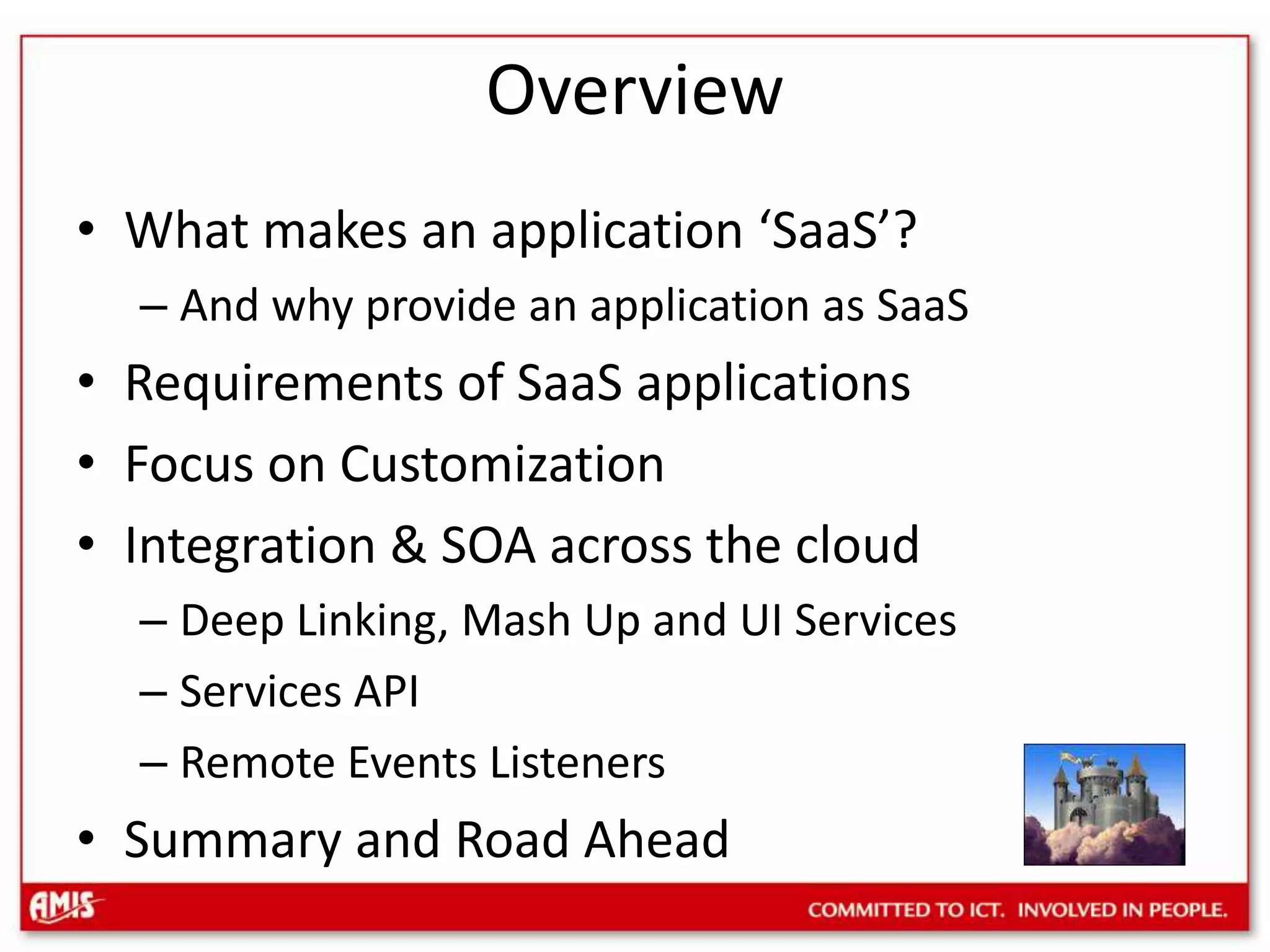 Overview

• What makes an application ‘SaaS’?
– And why provide an application as SaaS
• Requirements of SaaS applications
• Focus on Customization
• Integration & SOA across the cloud
– Deep Linking, Mash Up and UI Services
– Services API
– Remote Events Listeners
• Summary and Road Ahead

AMIS
COMMITTED TO ICT. INVOLVED IN PEOPLE.